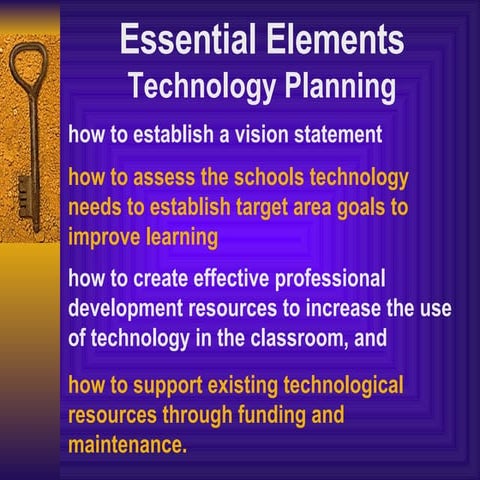 Essential Elements
Technology Planning

how to establish a vision statement

how to assess the schools technology needs to establish target area goals to improve learning

how to create effective professional development resources to increase the use of technology in the classroom, and

how to support existing technological resources through funding and maintenance.